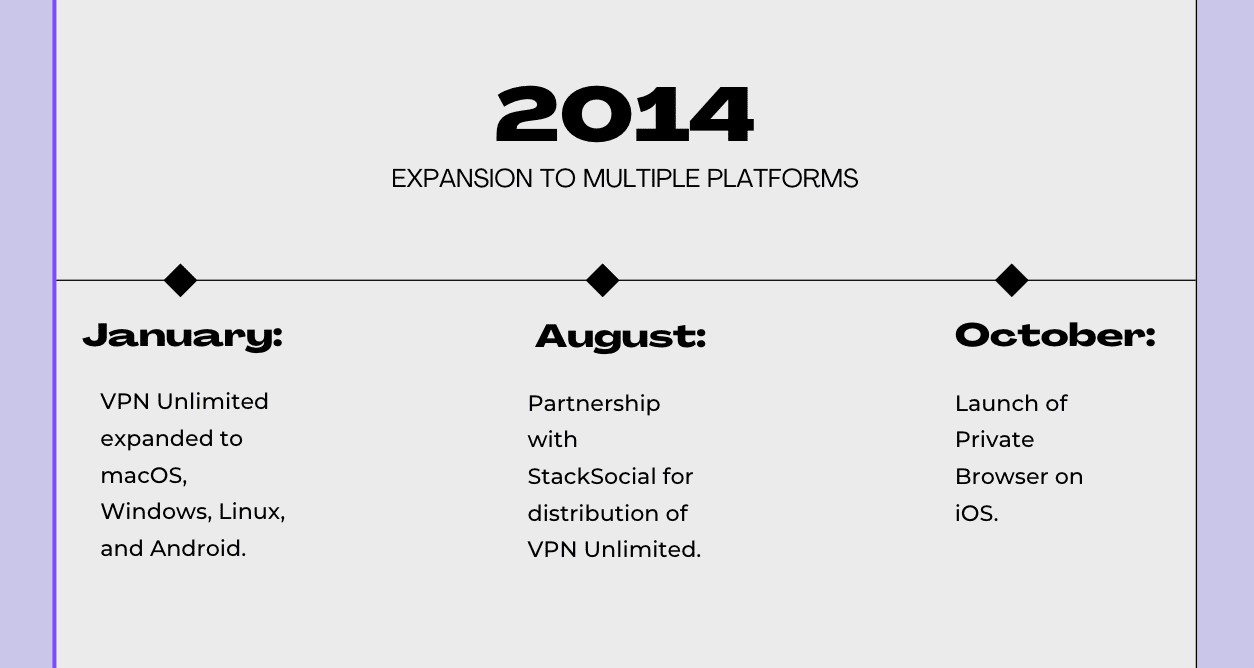 2014

EXPANSION TO MULTIPLE PLATFORMS

January:

VPN Unlimited expanded to macOS, Windows, Linux, and Android.

August:

Partnership with StackSocial for distribution of VPN Unlimited.

October:

Launch of Private Browser on iOS.